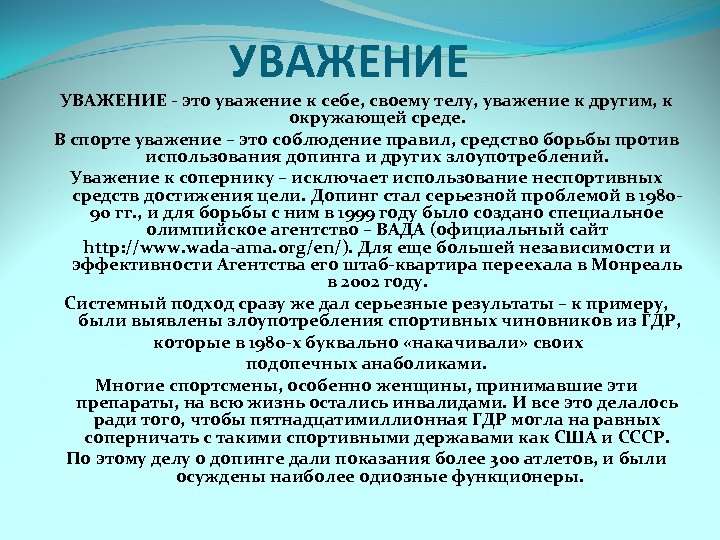 УВАЖЕНИЕ

УВАЖЕНИЕ - это уважение к себе, своему телу, уважение к другим, к окружающей среде.

В спорте уважение – это соблюдение правил, средство борьбы против использования допинга и других злоупотреблений.

Уважение к сопернику – исключает использование неспортивных средств достижения цели. Допинг стал серьезной проблемой в 1980-90 гг., и для борьбы с ним в 1999 году было создано специальное олимпийское агентство – ВАДА (официальный сайт http://www.wada-ama.org/en/). Для еще большей независимости и эффективности Агентства его штаб-квартира переехала в Монреаль в 2002 году.

Системный подход сразу же дал серьезные результаты – к примеру, были выявлены злоупотребления спортивных чиновников из ГДР, которые в 1980-х буквально «накачивали» своих подопечных анаболиками.

Многие спортсмены, особенно женщины, принимавшие эти препараты, на всю жизнь остались инвалидами. И все это делалось ради того, чтобы пятнадцатимиллионная ГДР могла на равных соперничать с такими спортивными державами как США и СССР.

По этому делу о допинге дали показания более 300 атлетов, и были осуждены наиболее одиозные функционеры.